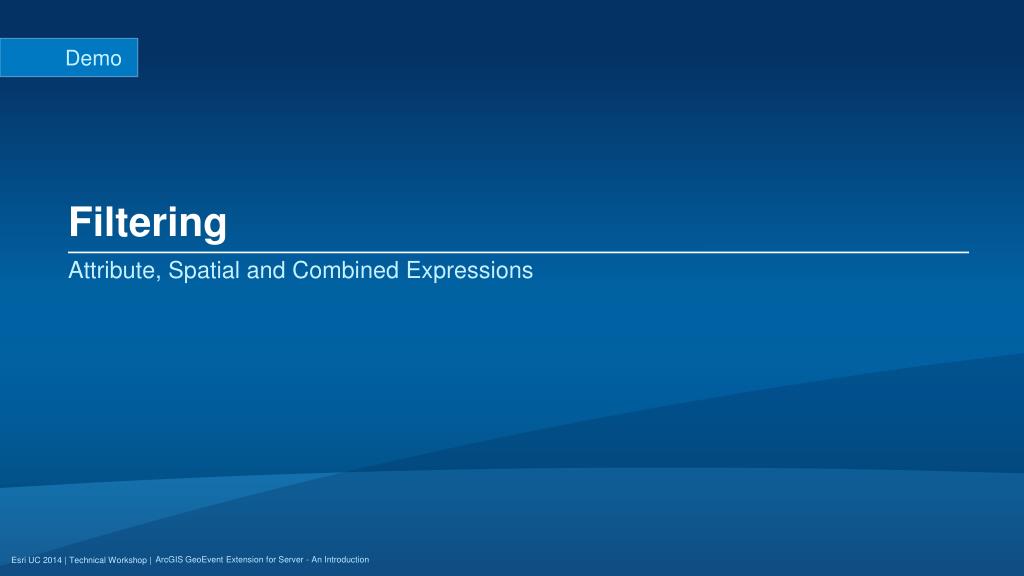 Demo

Filtering

Attribute, Spatial and Combined Expressions

Esri UC 2014 | Technical Workshop | ArcGIS GeoEvent Extension for Server - An Introduction